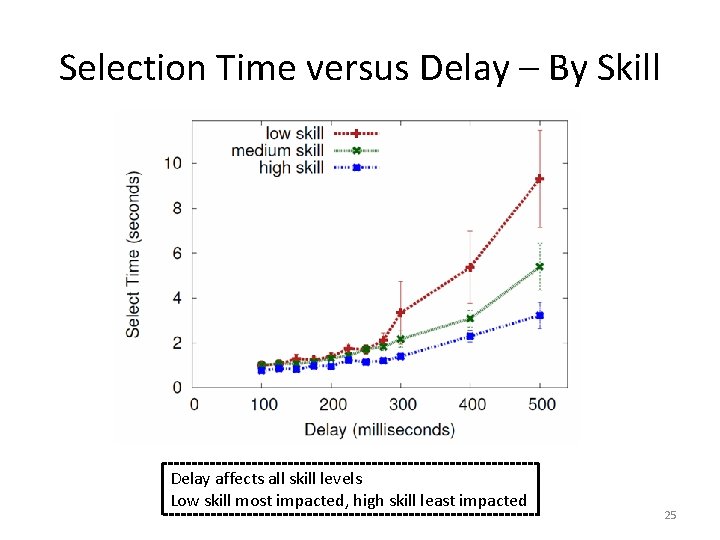 Selection Time versus Delay – By Skill

low skill
medium skill
high skill

Select Time (seconds)

10
8
6
4
2
0

0 100 200 300 400 500

Delay (milliseconds)

Delay affects all skill levels
Low skill most impacted, high skill least impacted

25